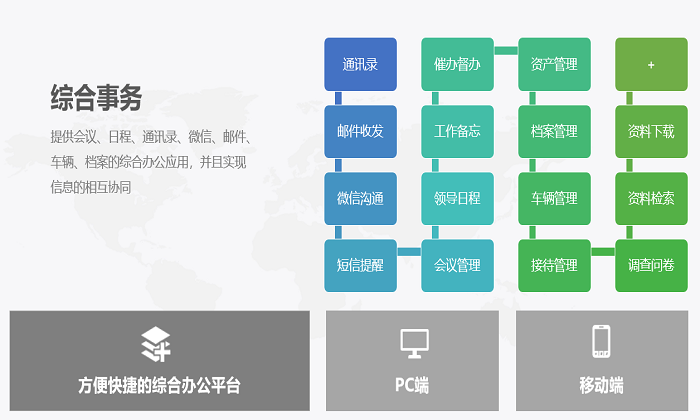 综合事务

提供会议、日程、通讯录、微信、邮件、车辆、档案的综合办公应用，并且实现信息的相互协同

通讯录
邮件收发
微信沟通
短信提醒

催办督办
工作备忘
领导日程
会议管理

资产管理
档案管理
车辆管理
接待管理

+
资料下载
资料检索
调查问卷

方便快捷的综合办公平台

PC端

移动端